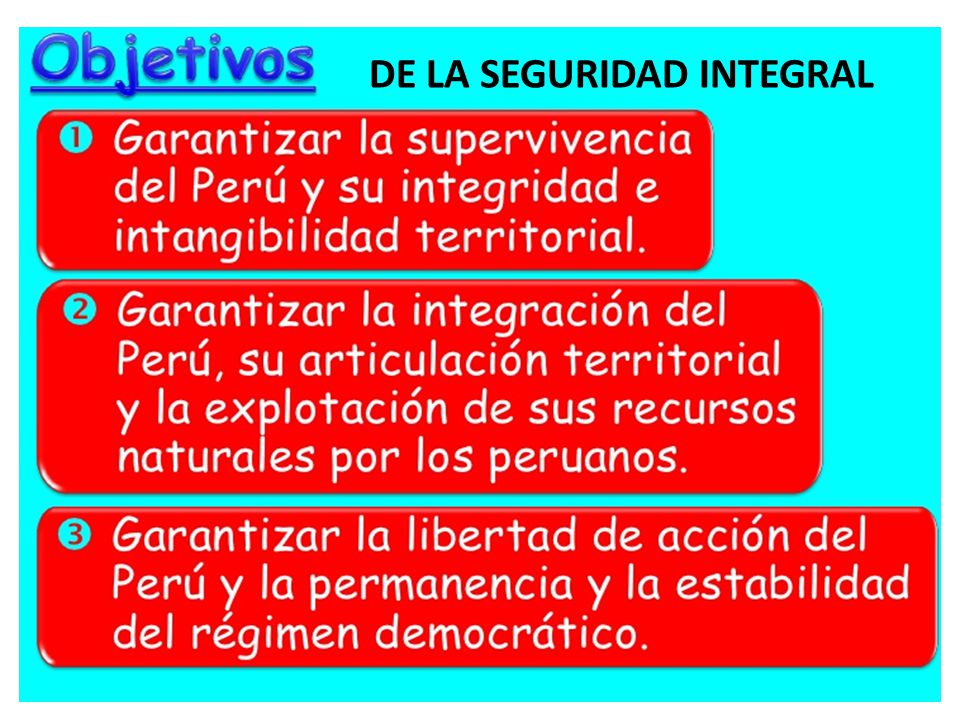 Objetivos DE LA SEGURIDAD INTEGRAL

❶ Garantizar la supervivencia del Perú y su integridad e intangibilidad territorial.

❷ Garantizar la integración del Perú, su articulación territorial y la explotación de sus recursos naturales por los peruanos.

❸ Garantizar la libertad de acción del Perú y la permanencia y la estabilidad del régimen democrático.